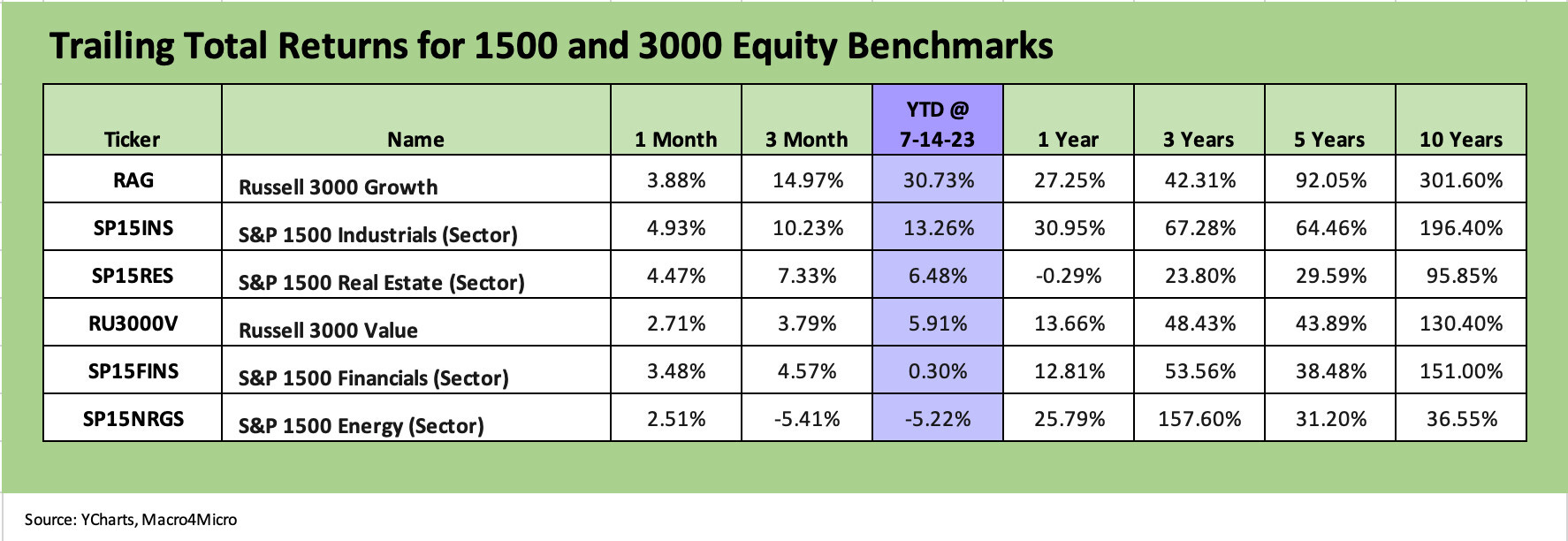 Trailing Total Returns for 1500 and 3000 Equity Benchmarks

| Ticker | Name | 1 Month | 3 Month | YTD @ 7-14-23 | 1 Year | 3 Years | 5 Years | 10 Years |
|---|---|---|---|---|---|---|---|---|
| RAG | Russell 3000 Growth | 3.88% | 14.97% | 30.73% | 27.25% | 42.31% | 92.05% | 301.60% |
| SP15INS | S&P 1500 Industrials (Sector) | 4.93% | 10.23% | 13.26% | 30.95% | 67.28% | 64.46% | 196.40% |
| SP15RES | S&P 1500 Real Estate (Sector) | 4.47% | 7.33% | 6.48% | -0.29% | 23.80% | 29.59% | 95.85% |
| RU3000V | Russell 3000 Value | 2.71% | 3.79% | 5.91% | 13.66% | 48.43% | 43.89% | 130.40% |
| SP15FINS | S&P 1500 Financials (Sector) | 3.48% | 4.57% | 0.30% | 12.81% | 53.56% | 38.48% | 151.00% |
| SP15NRGS | S&P 1500 Energy (Sector) | 2.51% | -5.41% | -5.22% | 25.79% | 157.60% | 31.20% | 36.55% |

Source: YCharts, Macro4Micro